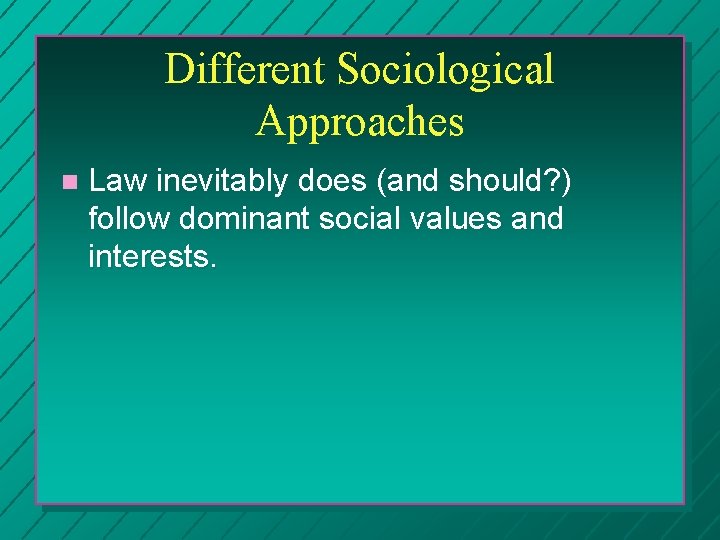 Different Sociological Approaches

Law inevitably does (and should?) follow dominant social values and interests.